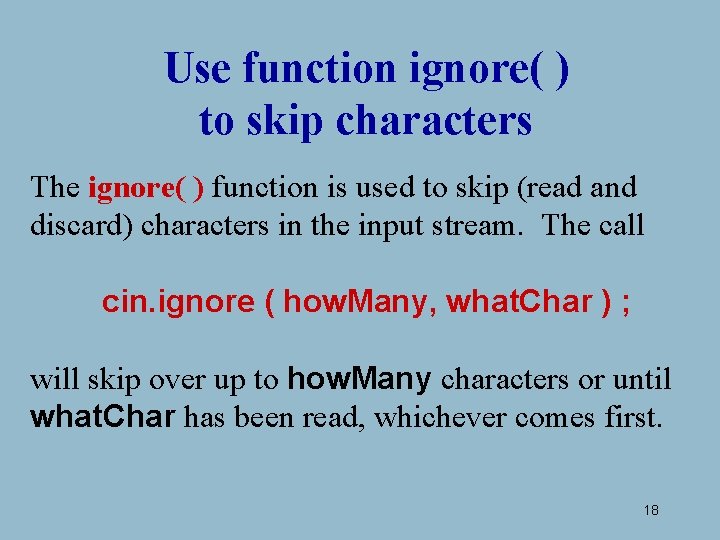 Use function ignore( )
to skip characters

The ignore( ) function is used to skip (read and discard) characters in the input stream. The call

cin.ignore ( howMany, whatChar ) ;

will skip over up to howMany characters or until whatChar has been read, whichever comes first.

18